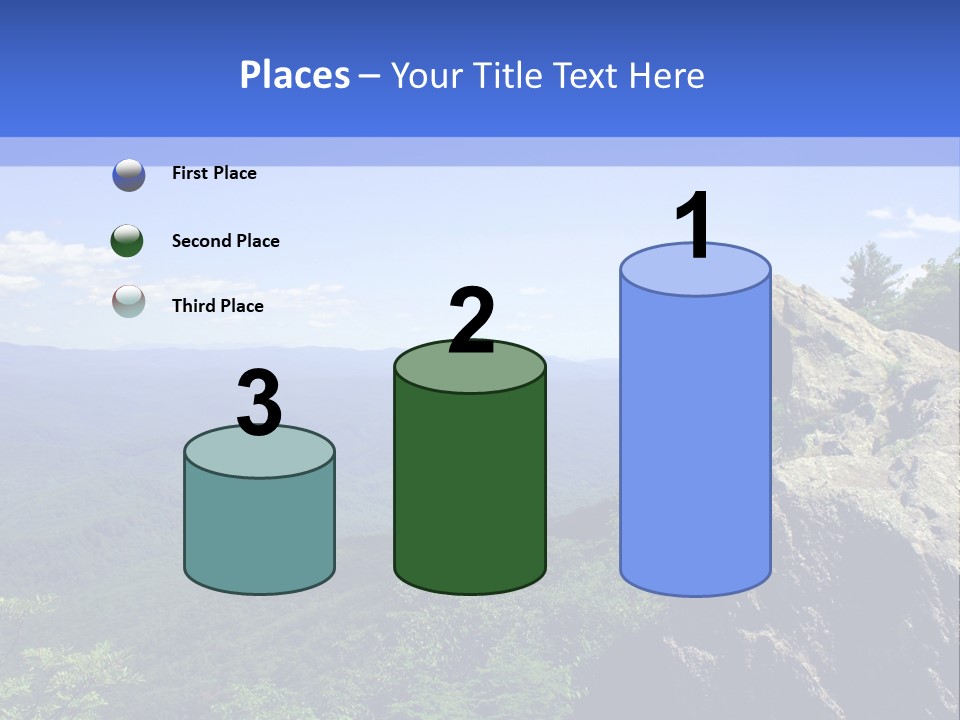 Places – Your Title Text Here

First Place

Second Place

Third Place

3

2

1